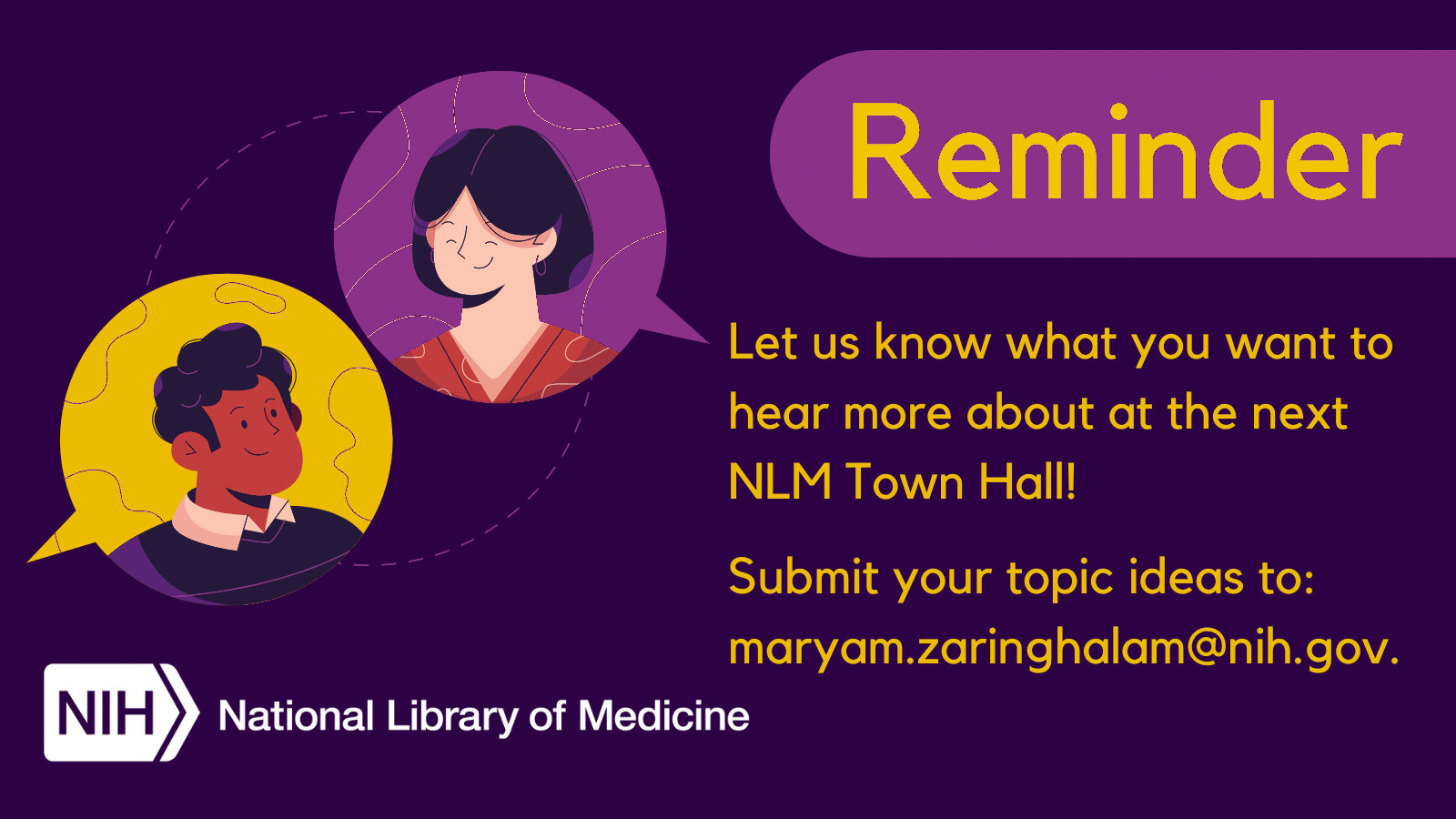 Reminder

Let us know what you want to hear more about at the next NLM Town Hall!

Submit your topic ideas to: maryam.zaringhalam@nih.gov.

NIH National Library of Medicine